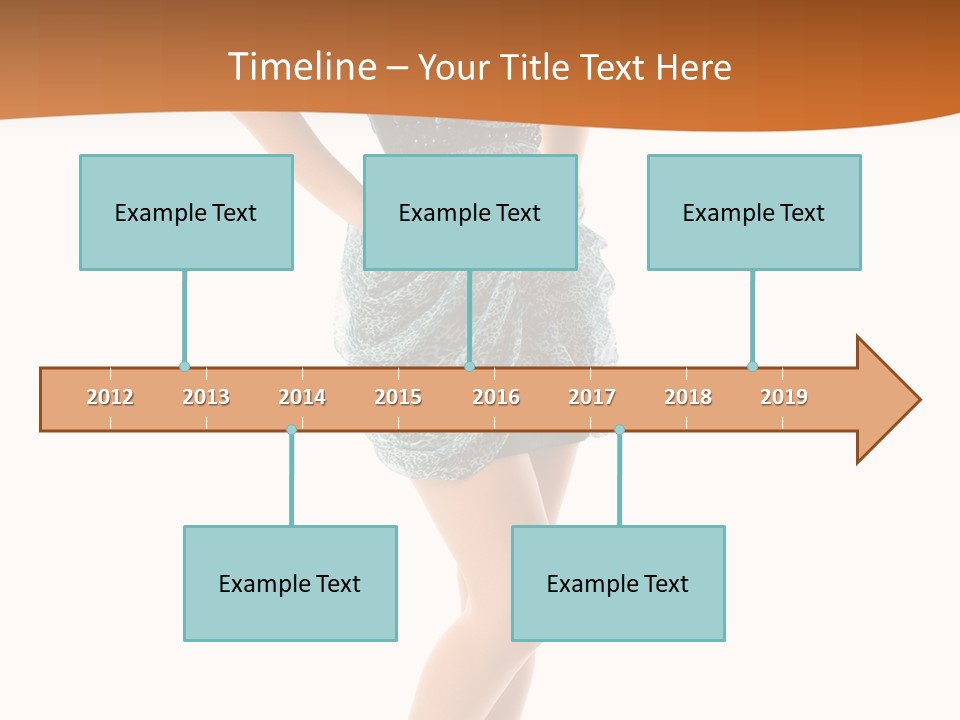 Timeline – Your Title Text Here

Example Text

Example Text

Example Text

2012 2013 2014 2015 2016 2017 2018 2019

Example Text

Example Text